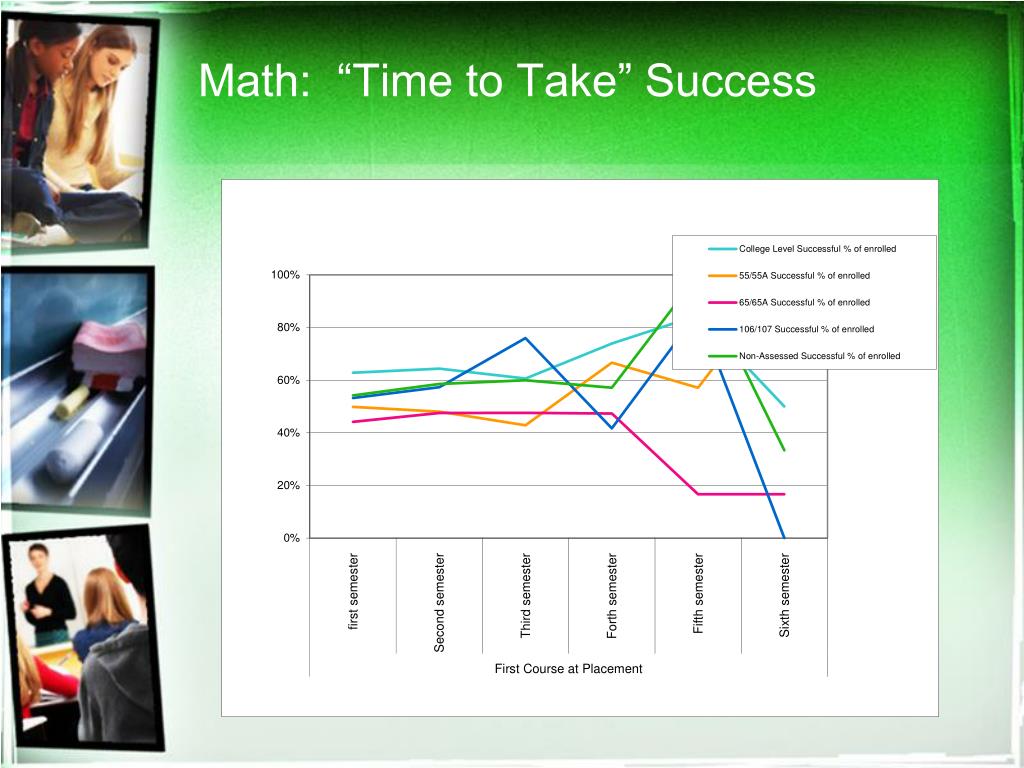 Math: “Time to Take” Success

College Level Successful % of enrolled
55/55A Successful % of enrolled
65/65A Successful % of enrolled
106/107 Successful % of enrolled
Non-Assessed Successful % of enrolled

100%
80%
60%
40%
20%
0%

first semester
Second semester
Third semester
Forth semester
Fifth semester
Sixth semester

First Course at Placement